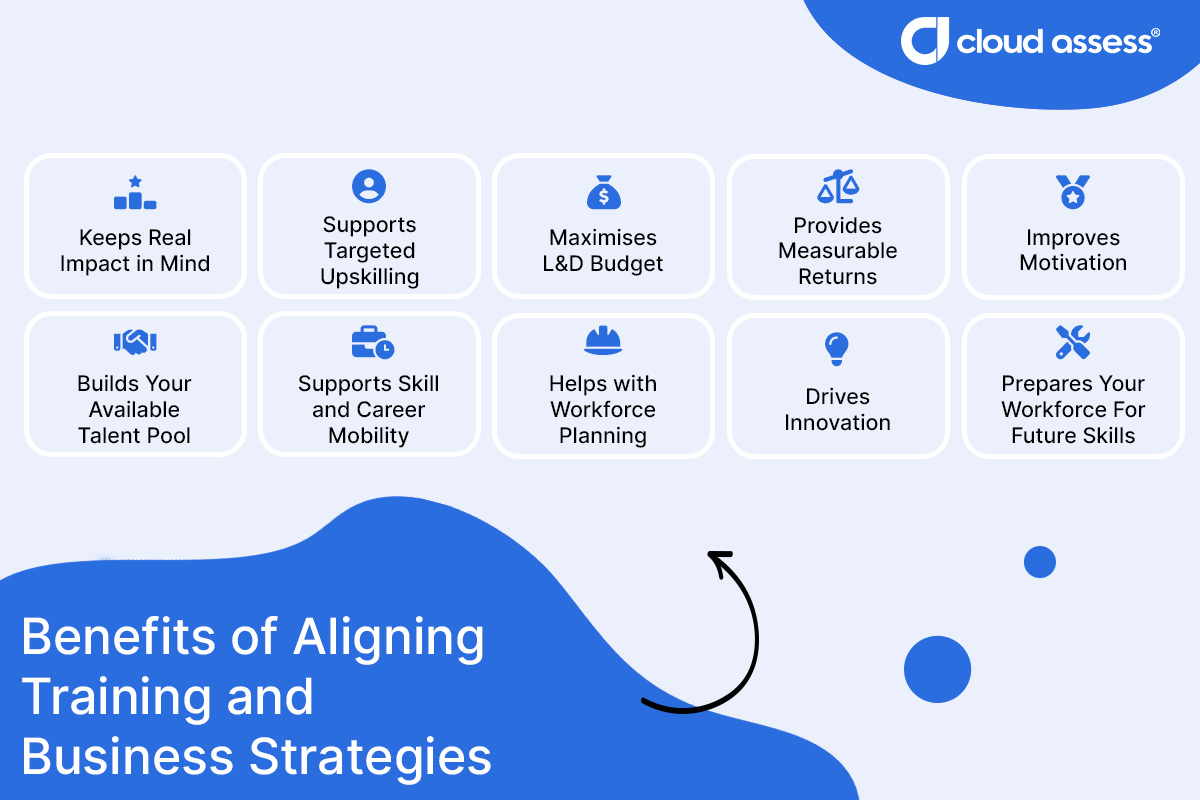 cloud assess®

Keeps Real Impact in Mind

Supports Targeted Upskilling

Maximises L&D Budget

Provides Measurable Returns

Improves Motivation

Builds Your Available Talent Pool

Supports Skill and Career Mobility

Helps with Workforce Planning

Drives Innovation

Prepares Your Workforce For Future Skills

Benefits of Aligning Training and Business Strategies